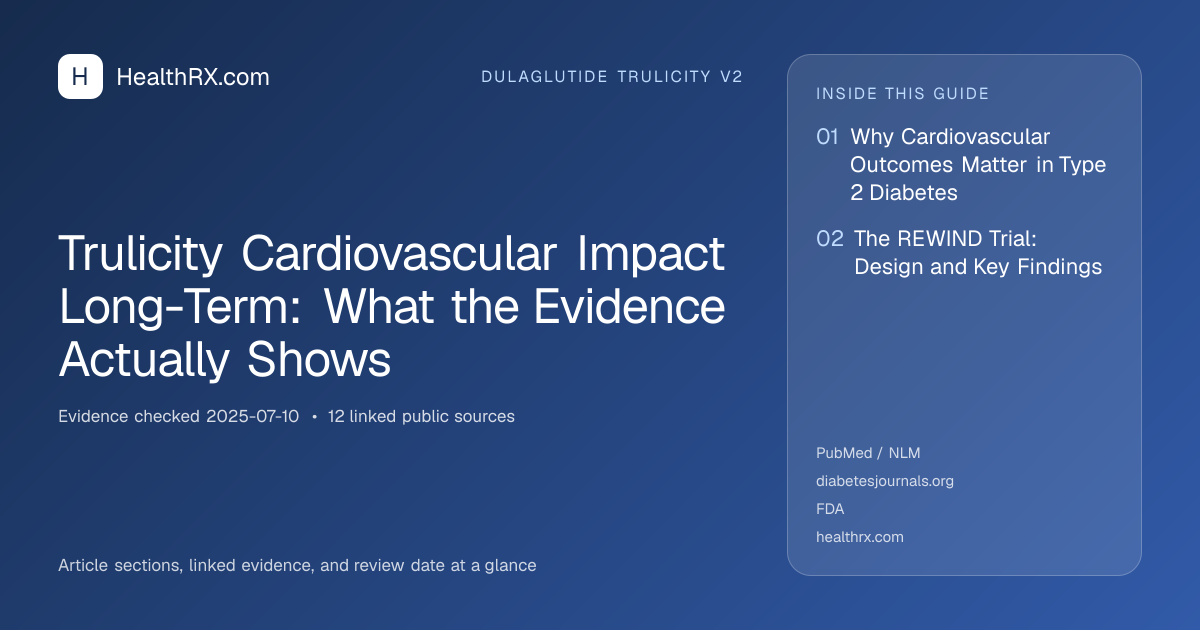 H HealthRX.com

DULAGLUTIDE TRULICITY V2

Trulicity Cardiovascular Impact Long-Term: What the Evidence Actually Shows

Evidence checked 2025-07-10 • 12 linked public sources

Article sections, linked evidence, and review date at a glance

INSIDE THIS GUIDE

01 Why Cardiovascular Outcomes Matter in Type 2 Diabetes

02 The REWIND Trial: Design and Key Findings

PubMed / NLM
diabetesjournals.org
FDA
healthrx.com